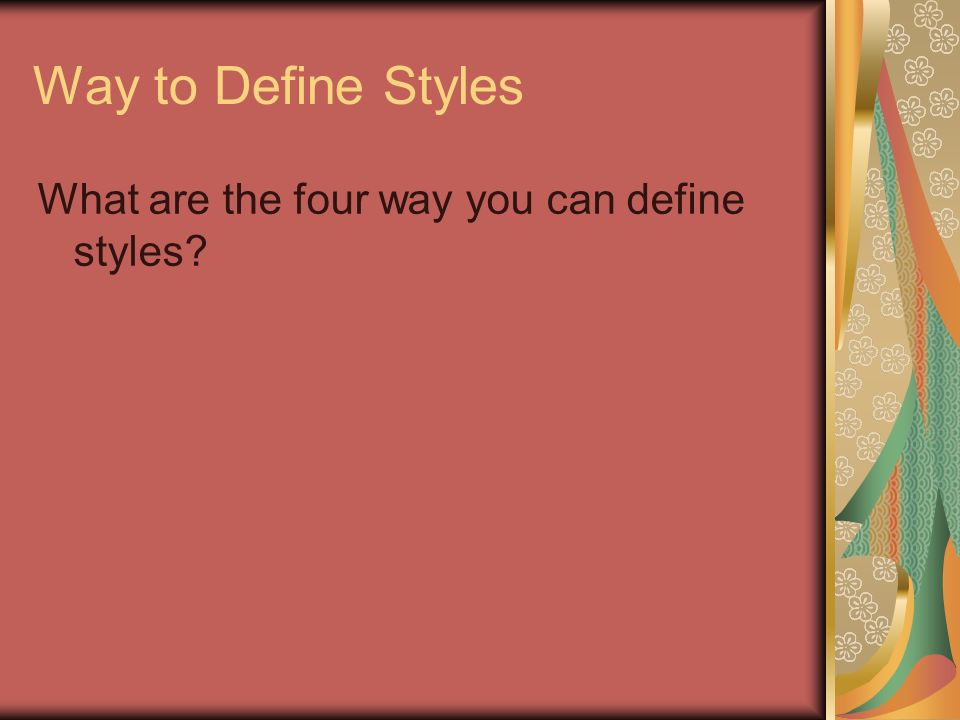 Way to Define Styles

What are the four way you can define styles?